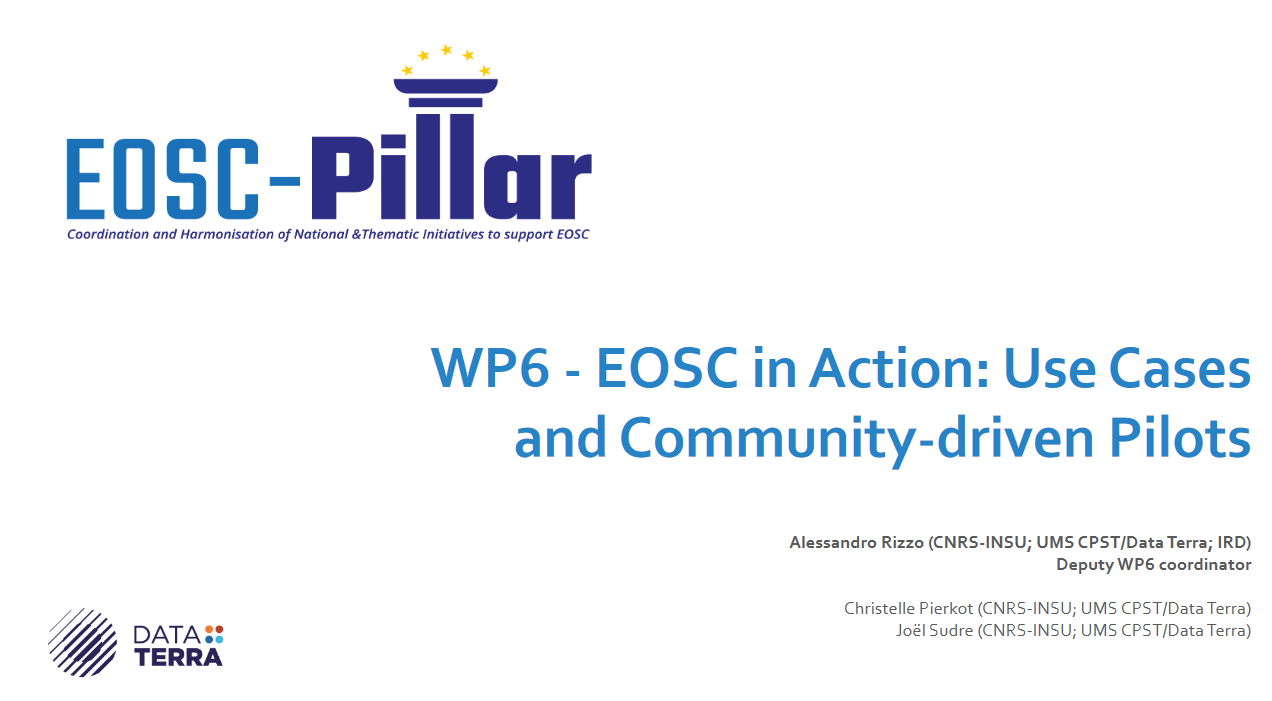 EOSC-Pillar
Coordination and Harmonisation of National &Thematic Initiatives to support EOSC

WP6 - EOSC in Action: Use Cases and Community-driven Pilots

Alessandro Rizzo (CNRS-INSU; UMS CPST/Data Terra; IRD)
Deputy WP6 coordinator

Christelle Pierkot (CNRS-INSU; UMS CPST/Data Terra)
Joël Sudre (CNRS-INSU; UMS CPST/Data Terra)

DATA TERRA